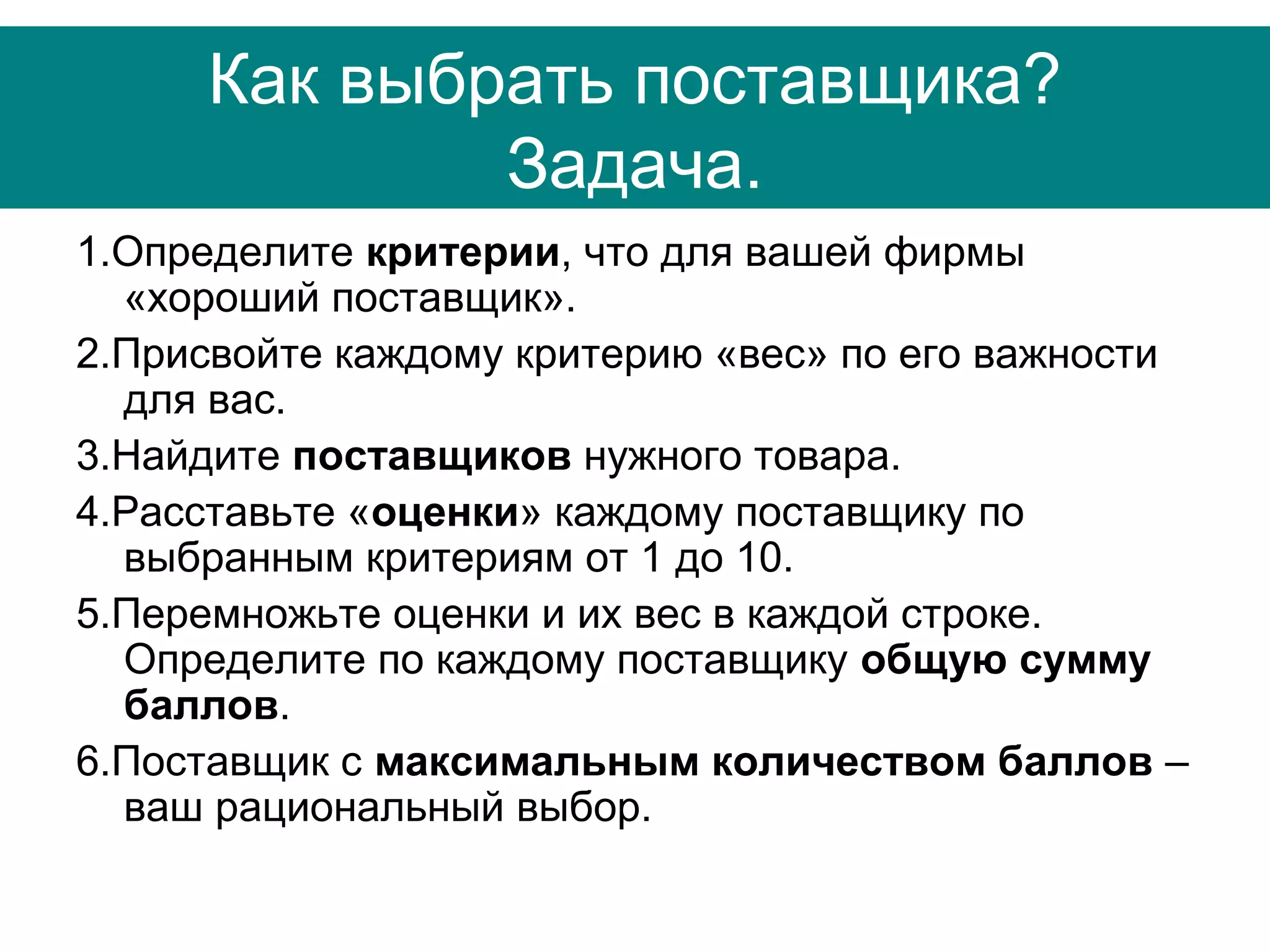 Как выбрать поставщика?
Задача.

1.Определите критерии, что для вашей фирмы «хороший поставщик».

2.Присвойте каждому критерию «вес» по его важности для вас.

3.Найдите поставщиков нужного товара.

4.Расставьте «оценки» каждому поставщику по выбранным критериям от 1 до 10.

5.Перемножьте оценки и их вес в каждой строке. Определите по каждому поставщику общую сумму баллов.

6.Поставщик с максимальным количеством баллов – ваш рациональный выбор.